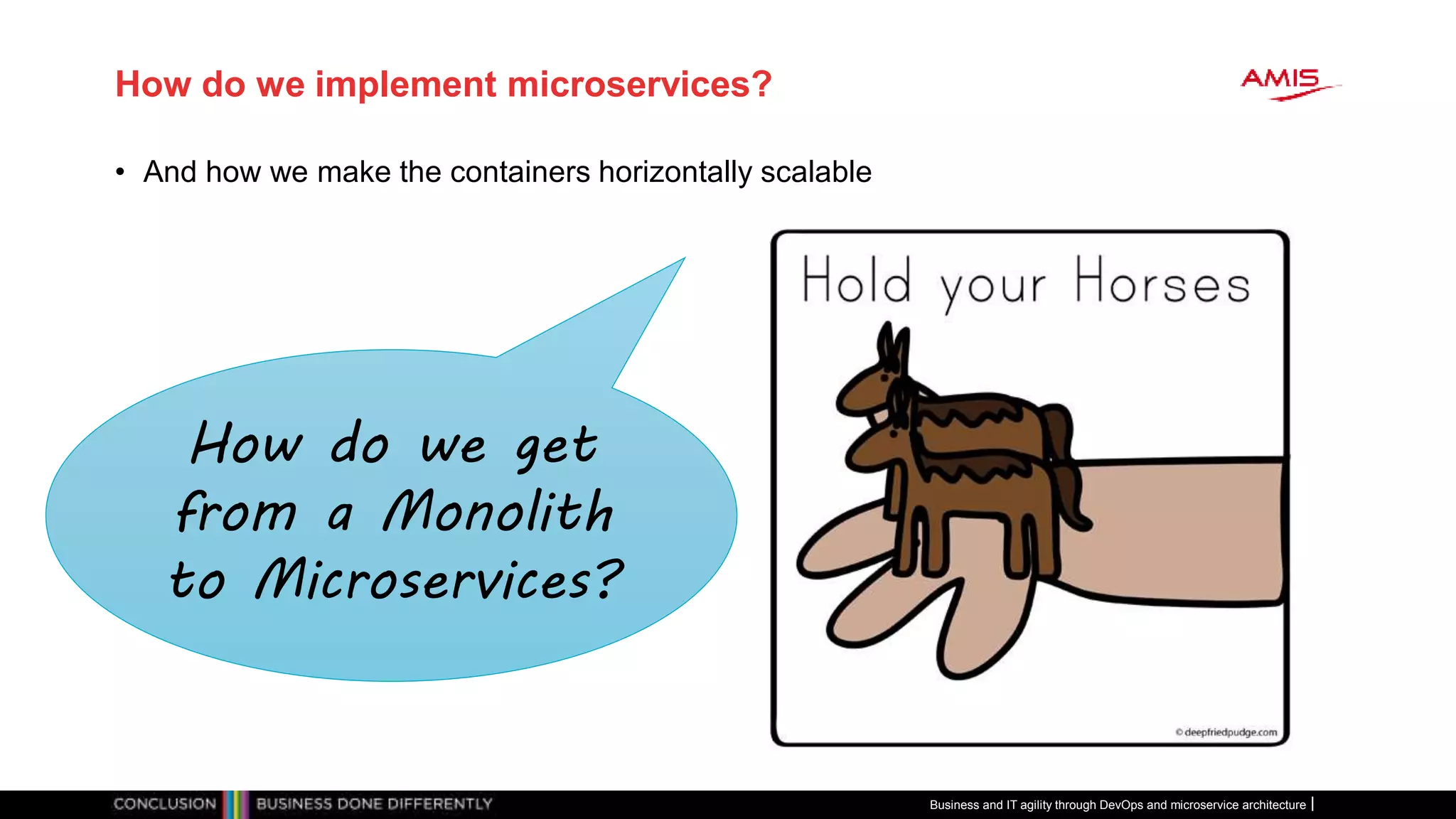 How do we implement microservices?

AMIS

• And how we make the containers horizontally scalable

How do we get from a Monolith to Microservices?

Hold your Horses

© deepfriedpudge.com

CONCLUSION BUSINESS DONE DIFFERENTLY

Business and IT agility through DevOps and microservice architecture |